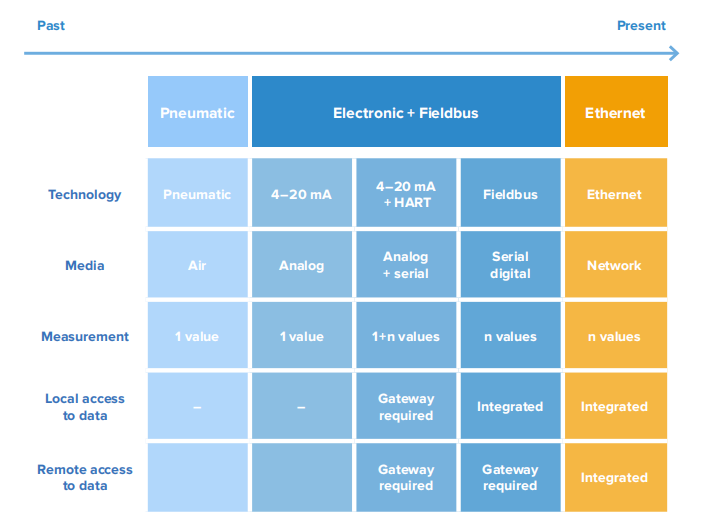 Past

Present

| | Pneumatic | Electronic + Fieldbus | | | Ethernet |
|---|---|---|---|---|---|
| Technology | Pneumatic | 4–20 mA | 4–20 mA + HART | Fieldbus | Ethernet |
| Media | Air | Analog | Analog + serial | Serial digital | Network |
| Measurement | 1 value | 1 value | 1+n values | n values | n values |
| Local access to data | – | – | Gateway required | Integrated | Integrated |
| Remote access to data | | | Gateway required | Gateway required | Integrated |